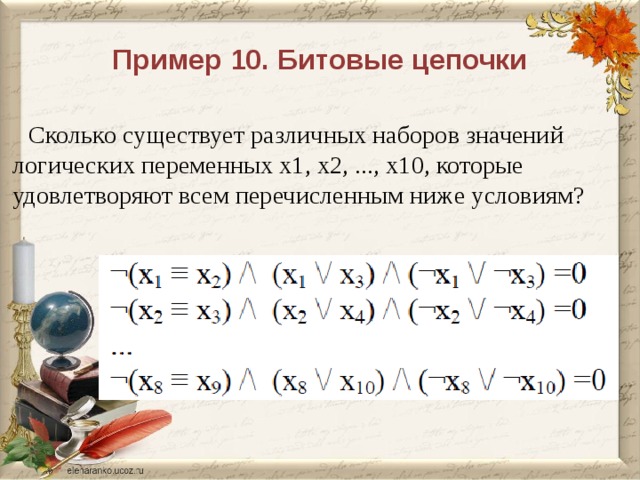 Пример 10. Битовые цепочки

Сколько существует различных наборов значений логических переменных x1, x2, ..., x10, которые удовлетворяют всем перечисленным ниже условиям?

$\neg(x_1 \equiv x_2) \wedge (x_1 \vee x_3) \wedge (\neg x_1 \vee \neg x_3) = 0$
$\neg(x_2 \equiv x_3) \wedge (x_2 \vee x_4) \wedge (\neg x_2 \vee \neg x_4) = 0$
...
$\neg(x_8 \equiv x_9) \wedge (x_8 \vee x_{10}) \wedge (\neg x_8 \vee \neg x_{10}) = 0$

elenaranko.ucoz.ru